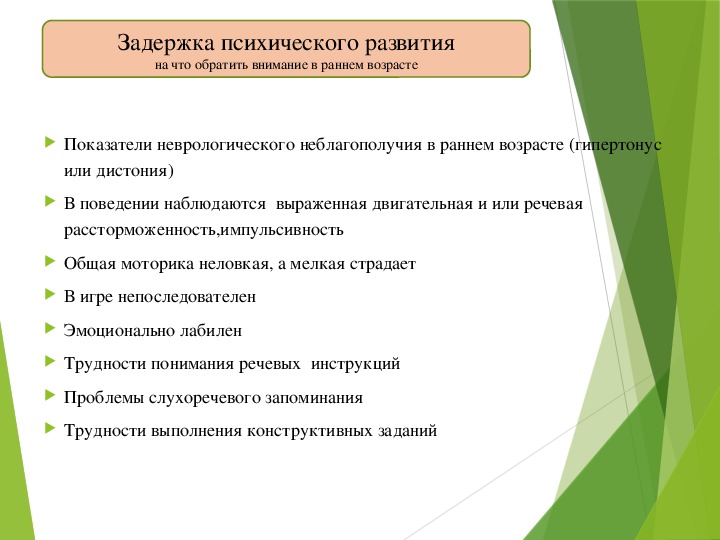 Задержка психического развития
на что обратить внимание в раннем возрасте

Показатели неврологического неблагополучия в раннем возрасте (гипертонус или дистония)

В поведении наблюдаются выраженная двигательная и или речевая расторможенность,импульсивность

Общая моторика неловкая, а мелкая страдает

В игре непоследователен

Эмоционально лабилен

Трудности понимания речевых инструкций

Проблемы слухоречевого запоминания

Трудности выполнения конструктивных заданий